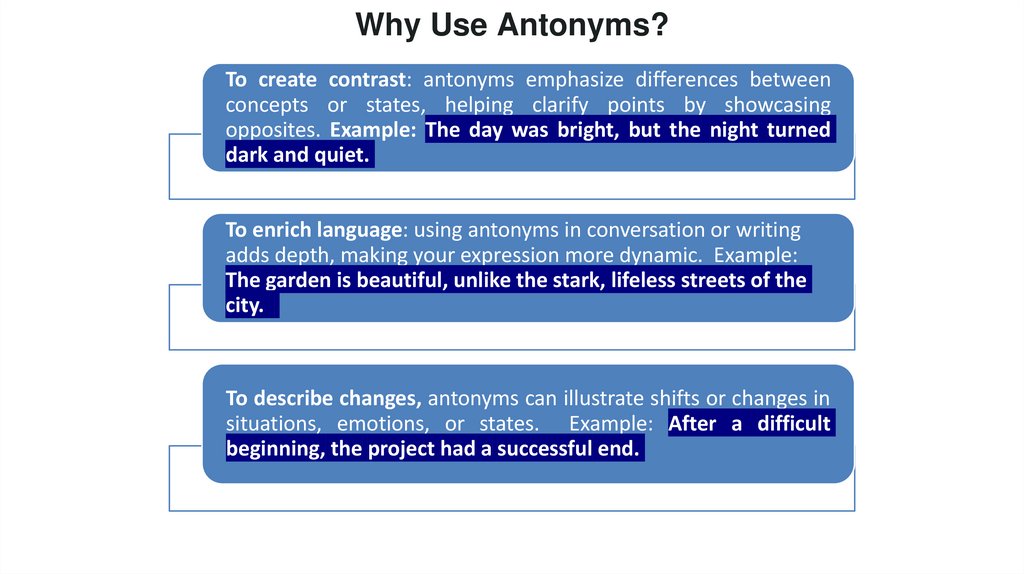 Why Use Antonyms?

To create contrast: antonyms emphasize differences between concepts or states, helping clarify points by showcasing opposites. Example: The day was bright, but the night turned dark and quiet.

To enrich language: using antonyms in conversation or writing adds depth, making your expression more dynamic. Example: The garden is beautiful, unlike the stark, lifeless streets of the city.

To describe changes, antonyms can illustrate shifts or changes in situations, emotions, or states. Example: After a difficult beginning, the project had a successful end.